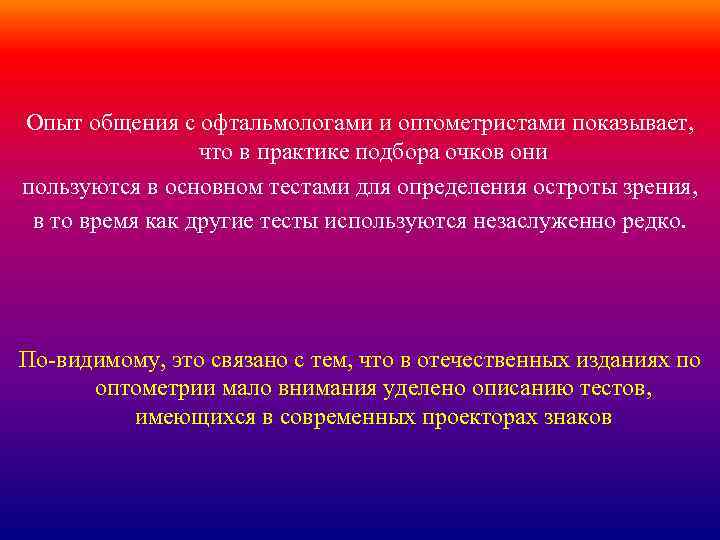 Опыт общения с офтальмологами и оптометристами показывает, что в практике подбора очков они пользуются в основном тестами для определения остроты зрения, в то время как другие тесты используются незаслуженно редко.

По-видимому, это связано с тем, что в отечественных изданиях по оптометрии мало внимания уделено описанию тестов, имеющихся в современных проекторах знаков